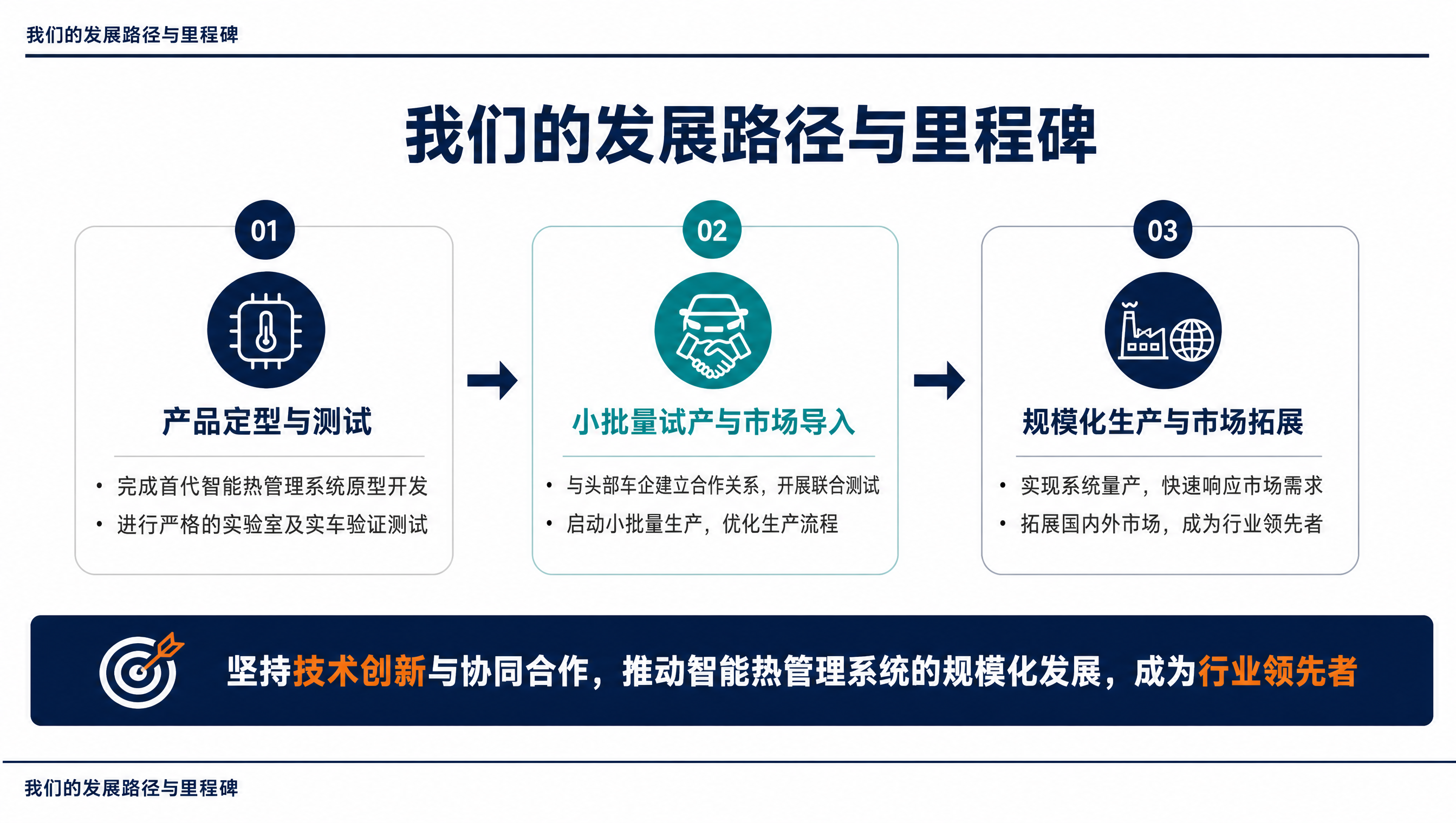 我们的发展路径与里程碑

我们的发展路径与里程碑

01

产品定型与测试

• 完成首代智能热管理系统原型开发
• 进行严格的实验室及实车验证测试

02

小批量试产与市场导入

• 与头部车企建立合作关系，开展联合测试
• 启动小批量生产，优化生产流程

03

规模化生产与市场拓展

• 实现系统量产，快速响应市场需求
• 拓展国内外市场，成为行业领先者

坚持技术创新与协同合作，推动智能热管理系统的规模化发展，成为行业领先者

我们的发展路径与里程碑